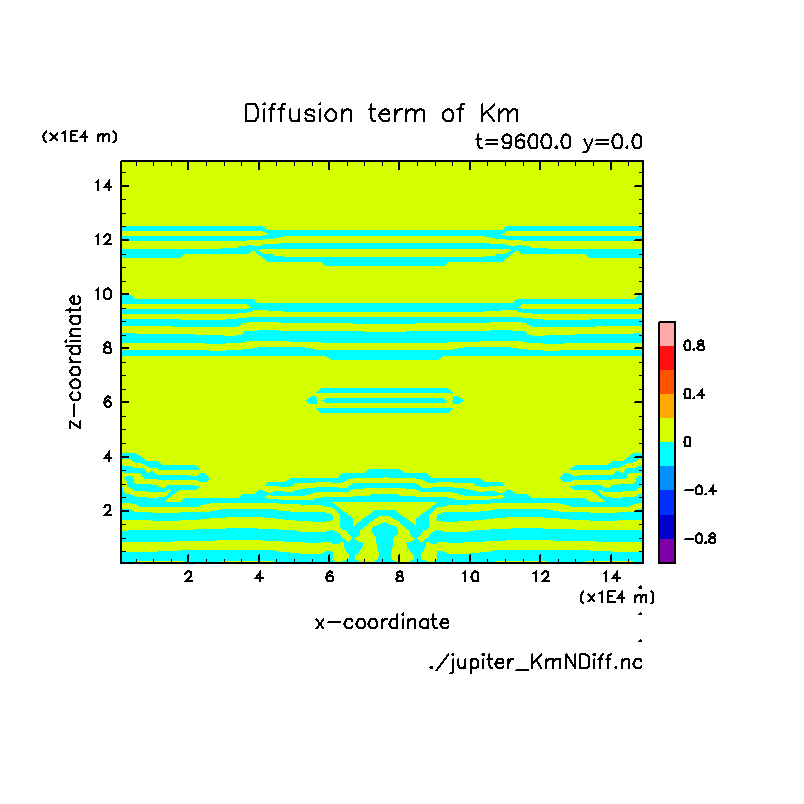 Diffusion term of Km

(x1E4 m)

t=9600.0 y=0.0

14
12
10
8
6
4
2

z−coordinate

0.8
0.4
0
−0.4
−0.8

2
4
6
8
10
12
14

(x1E4 m)

x−coordinate

./jupiter_KmNDiff.nc